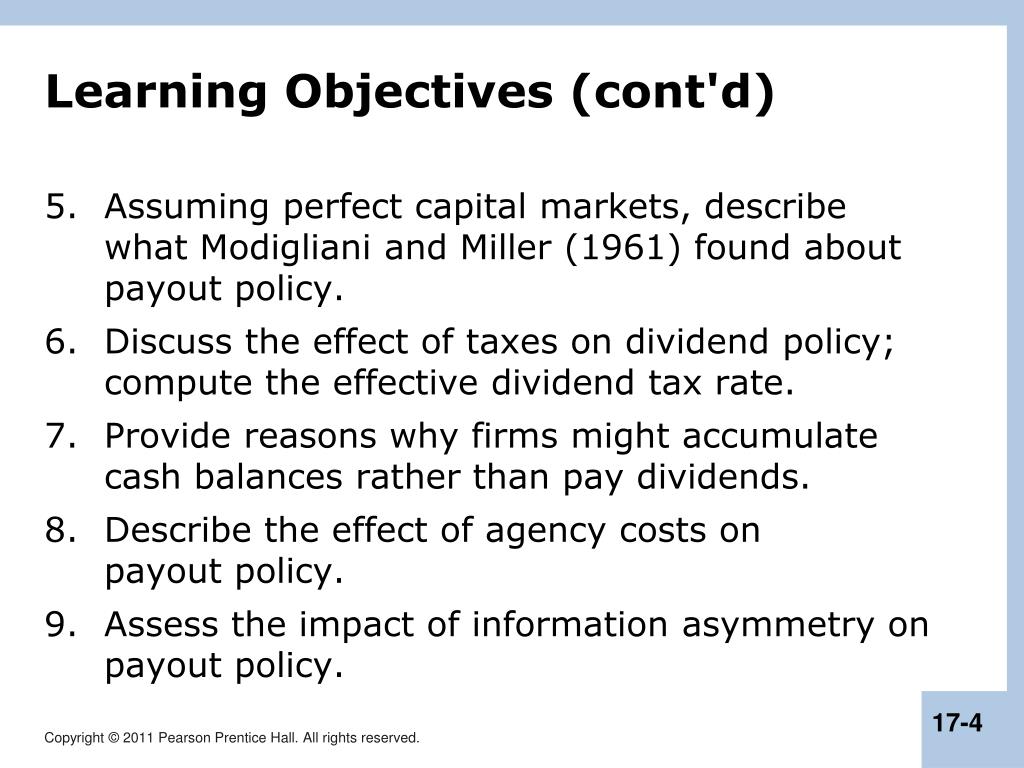 Learning Objectives (cont'd)

5. Assuming perfect capital markets, describe what Modigliani and Miller (1961) found about payout policy.

6. Discuss the effect of taxes on dividend policy; compute the effective dividend tax rate.

7. Provide reasons why firms might accumulate cash balances rather than pay dividends.

8. Describe the effect of agency costs on payout policy.

9. Assess the impact of information asymmetry on payout policy.

Copyright © 2011 Pearson Prentice Hall. All rights reserved.

17-4